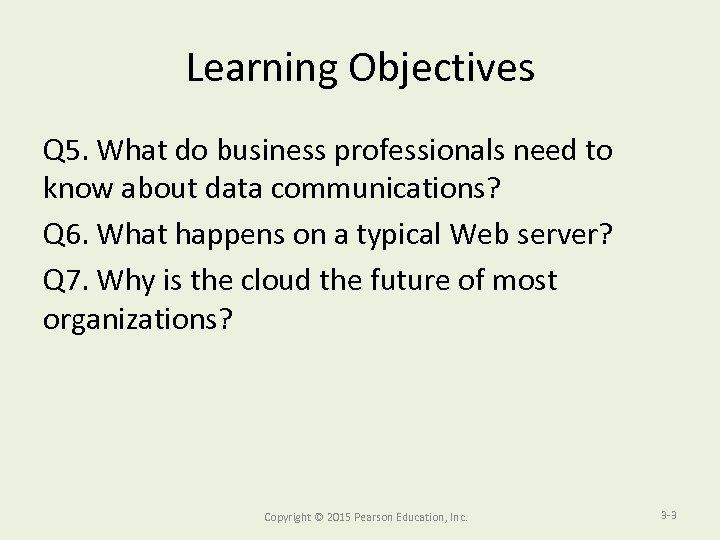 Learning Objectives

Q5. What do business professionals need to know about data communications?

Q6. What happens on a typical Web server?

Q7. Why is the cloud the future of most organizations?

Copyright © 2015 Pearson Education, Inc.

3-3